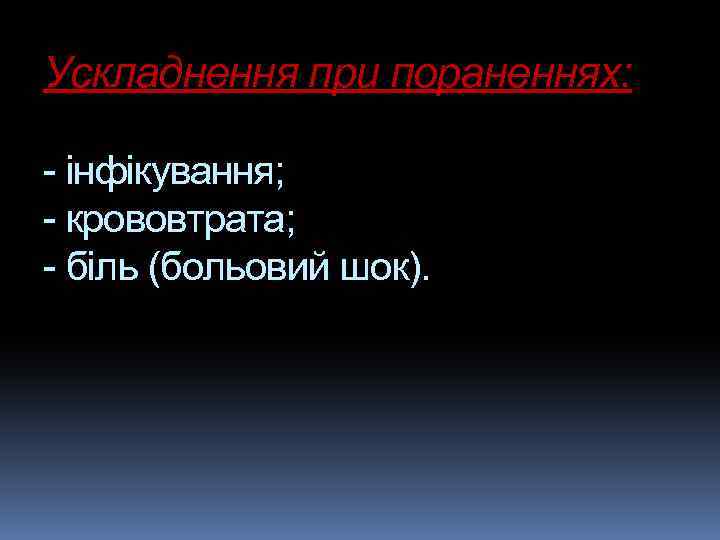 Ускладнення при пораненнях:

- інфікування;
- крововтрата;
- біль (больовий шок).